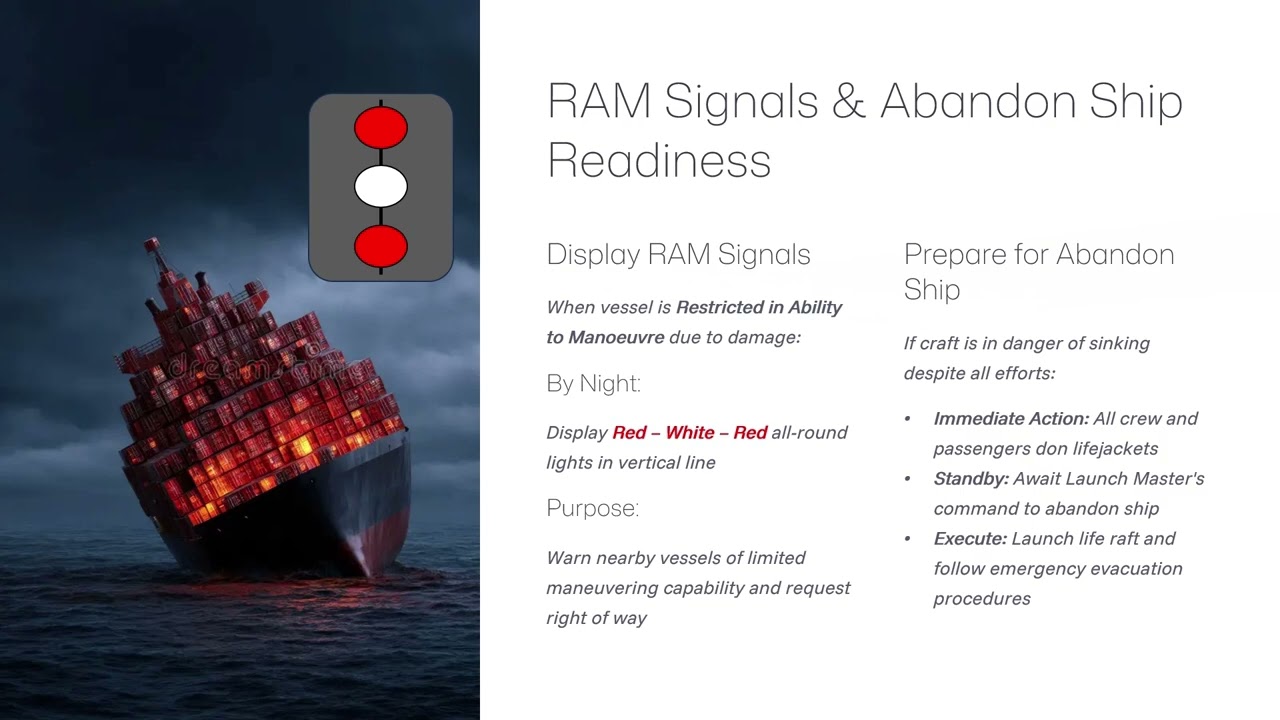 RAM Signals & Abandon Ship Readiness

Display RAM Signals

When vessel is Restricted in Ability to Manoeuvre due to damage:

By Night:

Display Red – White – Red all-round lights in vertical line

Purpose:

Warn nearby vessels of limited maneuvering capability and request right of way

Prepare for Abandon Ship

If craft is in danger of sinking despite all efforts:

• Immediate Action: All crew and passengers don lifejackets
• Standby: Await Launch Master's command to abandon ship
• Execute: Launch life raft and follow emergency evacuation procedures

dreamstime